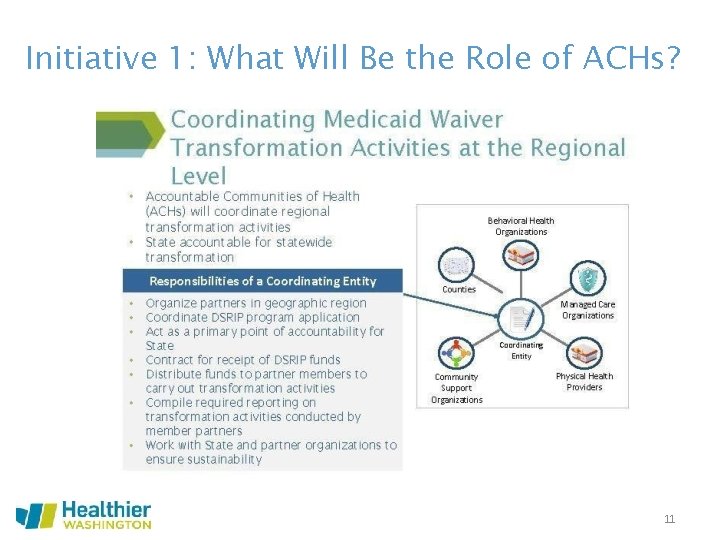 Initiative 1: What Will Be the Role of ACHs?

Coordinating Medicaid Waiver Transformation Activities at the Regional Level

• Accountable Communities of Health (ACHs) will coordinate regional transformation activities
• State accountable for statewide transformation

Responsibilities of a Coordinating Entity

• Organize partners in geographic region
• Coordinate DSRIP program application
• Act as a primary point of accountability for State
• Contract for receipt of DSRIP funds
• Distribute funds to partner members to carry out transformation activities
• Compile required reporting on transformation activities conducted by member partners
• Work with State and partner organizations to ensure sustainability

Behavioral Health Organizations
Counties
Managed Care Organizations
Coordinating Entity
Community Support Organizations
Physical Health Providers

Healthier WASHINGTON

11